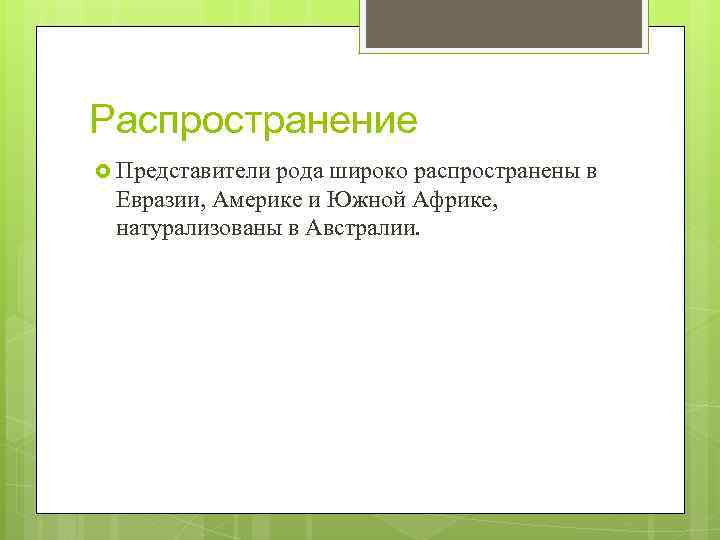 Распространение

Представители рода широко распространены в Евразии, Америке и Южной Африке, натурализованы в Австралии.